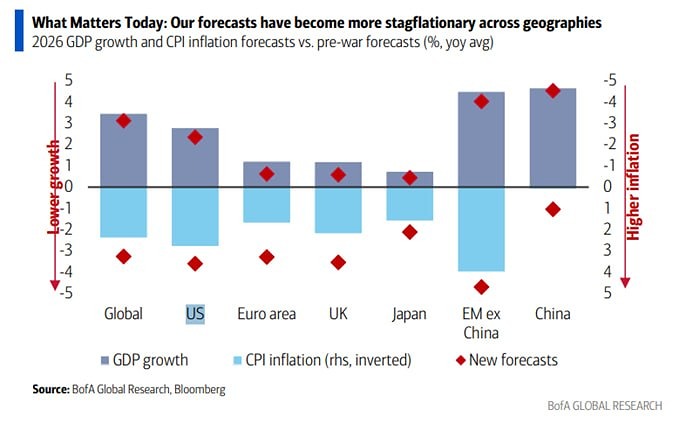 What Matters Today: Our forecasts have become more stagflationary across geographies
2026 GDP growth and CPI inflation forecasts vs. pre-war forecasts (%, yoy avg)

5
4
3
2
1
0
-1
-2
-3
-4
-5

Lower growth

-5
-4
-3
-2
-1
0
1
2
3
4
5

Higher inflation

Global
US
Euro area
UK
Japan
EM ex China
China

GDP growth
CPI inflation (rhs, inverted)
New forecasts

Source: BofA Global Research, Bloomberg

BofA GLOBAL RESEARCH